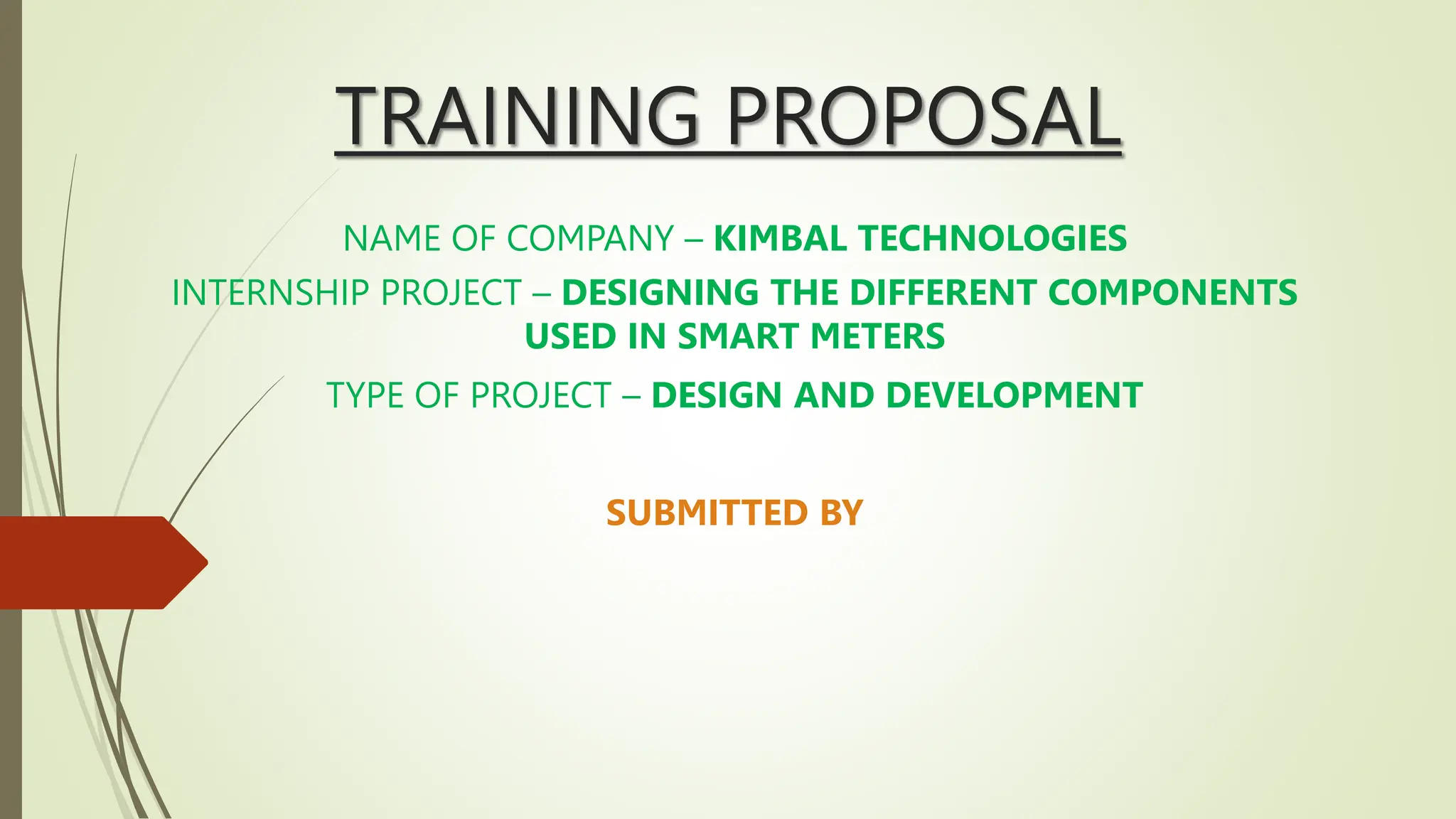 TRAINING PROPOSAL

NAME OF COMPANY – KIMBAL TECHNOLOGIES

INTERNSHIP PROJECT – DESIGNING THE DIFFERENT COMPONENTS USED IN SMART METERS

TYPE OF PROJECT – DESIGN AND DEVELOPMENT

SUBMITTED BY